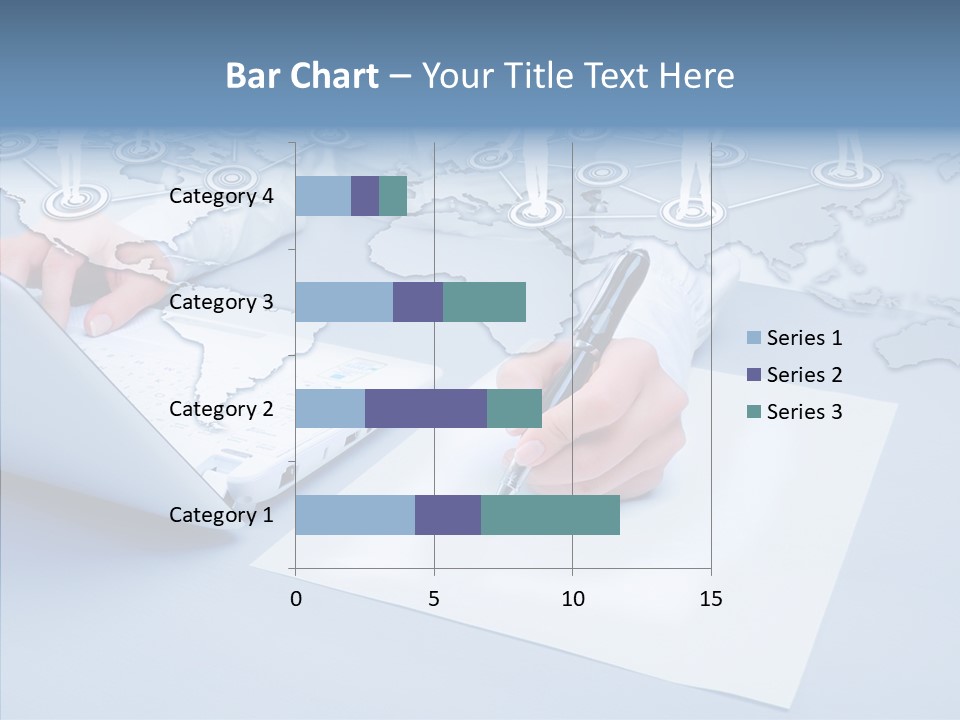 Bar Chart – Your Title Text Here

Category 4
Category 3
Category 2
Category 1

0
5
10
15

Series 1
Series 2
Series 3